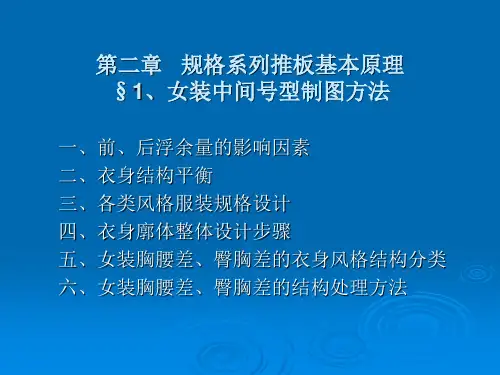 第二章　规格系列推板基本原理
§1、女装中间号型制图方法

一、前、后浮余量的影响因素
二、衣身结构平衡
三、各类风格服装规格设计
四、衣身廓体整体设计步骤
五、女装胸腰差、臀胸差的衣身风格结构分类
六、女装胸腰差、臀胸差的结构处理方法